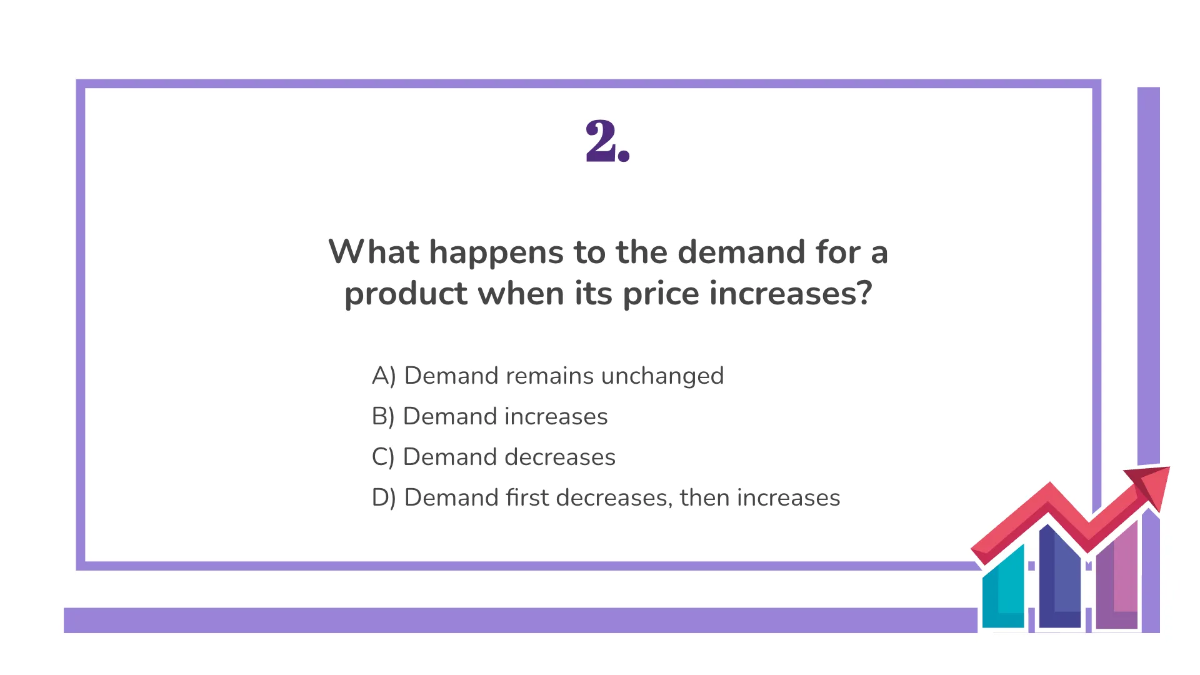 2.

What happens to the demand for a product when its price increases?

A) Demand remains unchanged
B) Demand increases
C) Demand decreases
D) Demand first decreases, then increases